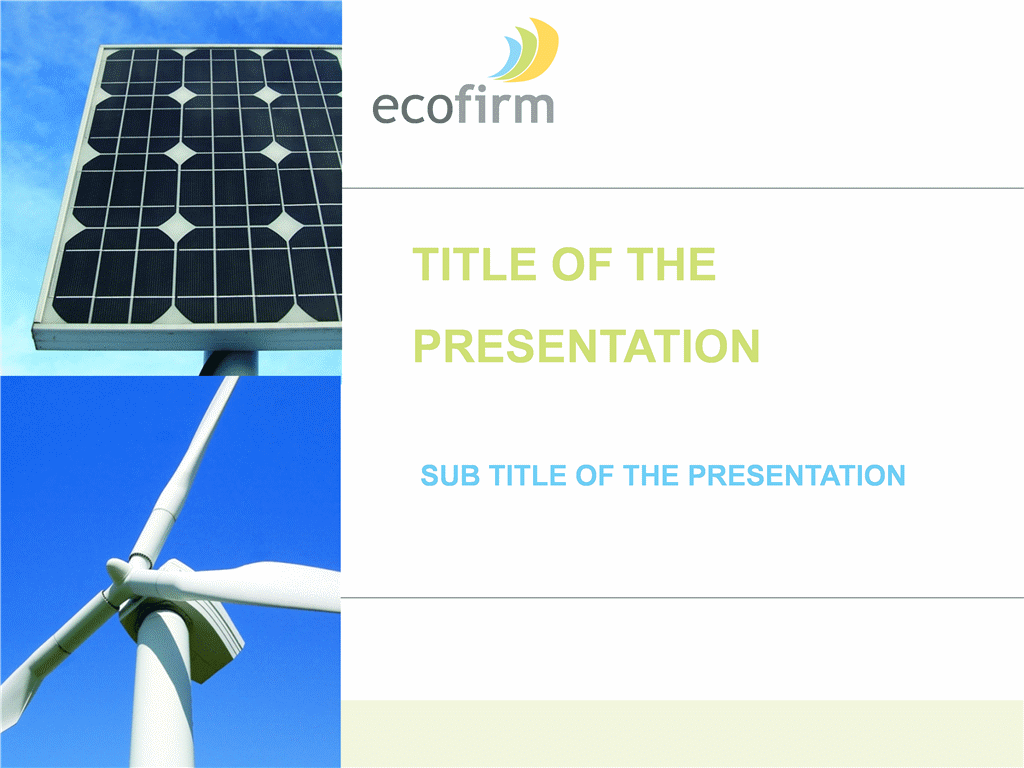 ecofirm

TITLE OF THE PRESENTATION

SUB TITLE OF THE PRESENTATION